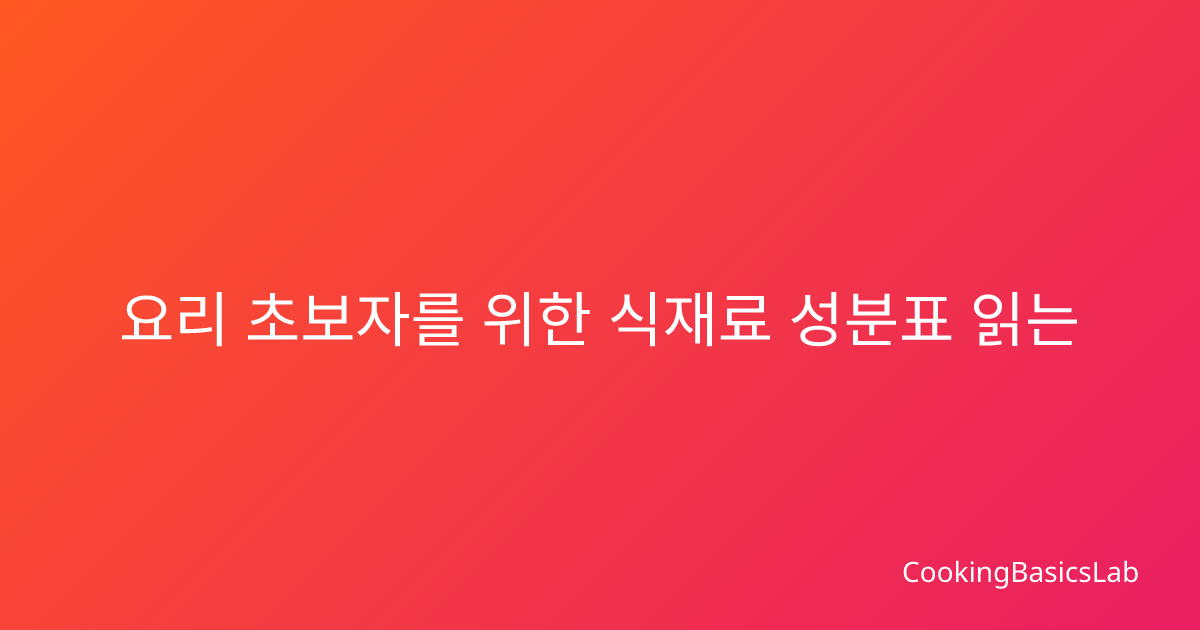 요리 초보자를 위한 식재료 성분표 읽는

CookingBasicsLab